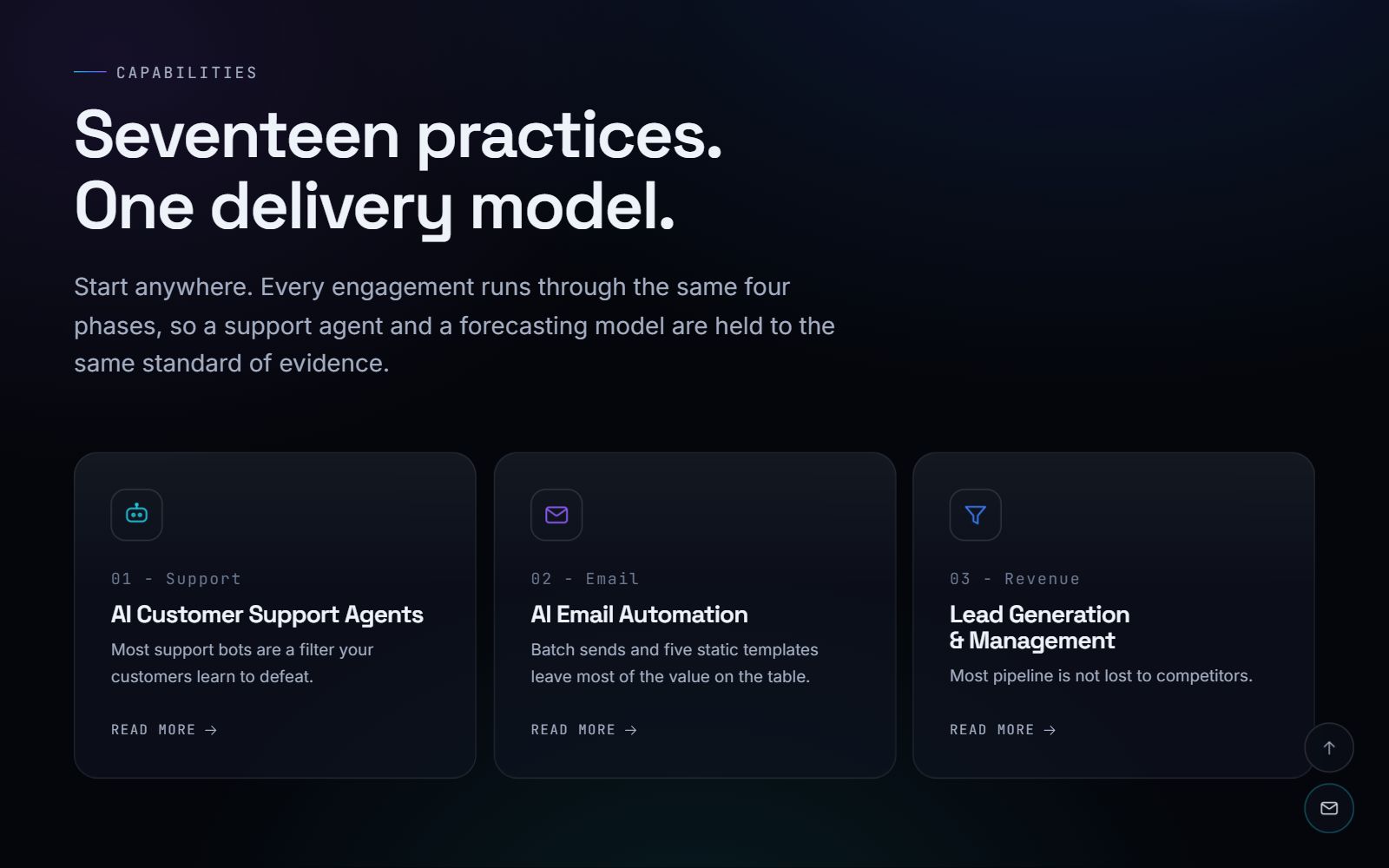 CAPABILITIES

Seventeen practices.
One delivery model.

Start anywhere. Every engagement runs through the same four phases, so a support agent and a forecasting model are held to the same standard of evidence.

01 - Support

AI Customer Support Agents

Most support bots are a filter your customers learn to defeat.

READ MORE →

02 - Email

AI Email Automation

Batch sends and five static templates leave most of the value on the table.

READ MORE →

03 - Revenue

Lead Generation & Management

Most pipeline is not lost to competitors.

READ MORE →